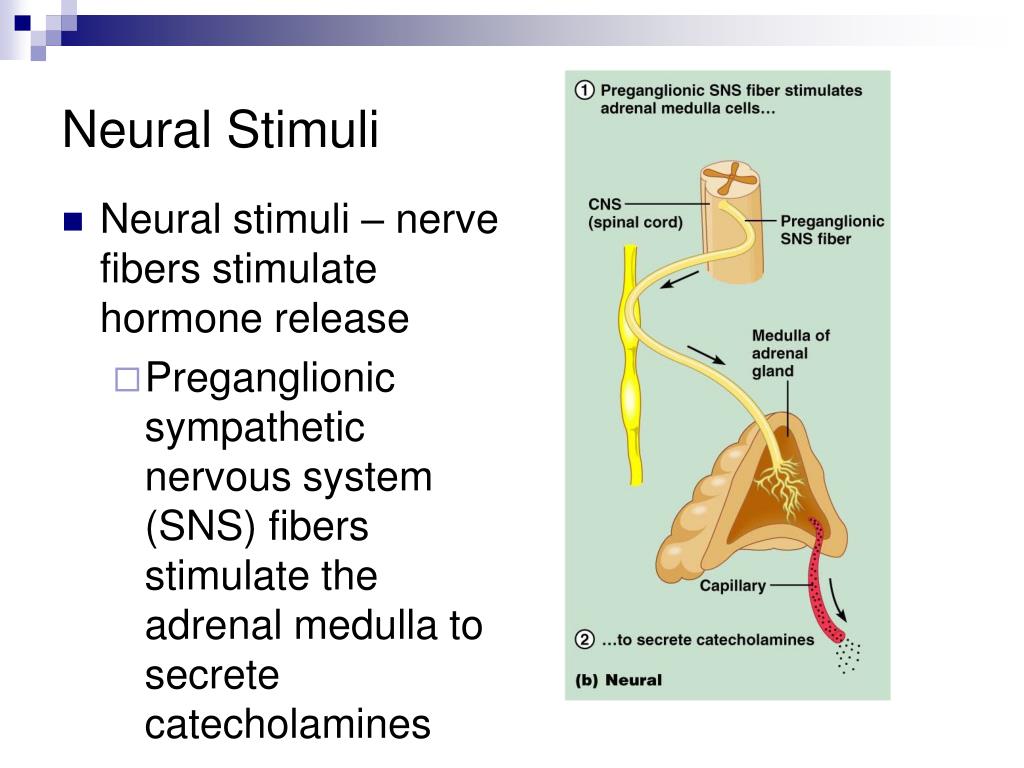 Neural Stimuli

Neural stimuli – nerve fibers stimulate hormone release

Preganglionic sympathetic nervous system (SNS) fibers stimulate the adrenal medulla to secrete catecholamines

① Preganglionic SNS fiber stimulates adrenal medulla cells…

CNS (spinal cord)

Preganglionic SNS fiber

Medulla of adrenal gland

Capillary

② …to secrete catecholamines

(b) Neural